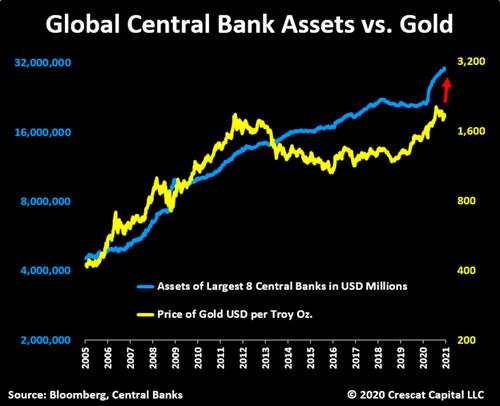 Global Central Bank Assets vs. Gold

32,000,000
16,000,000
8,000,000
4,000,000
2,000,000

3,200
1,600
800
400
200

Assets of Largest 8 Central Banks in USD Millions
Price of Gold USD per Troy Oz.

2005
2006
2007
2008
2009
2010
2011
2012
2013
2014
2015
2016
2017
2018
2019
2020
2021

Source: Bloomberg, Central Banks
© 2020 Crescat Capital LLC